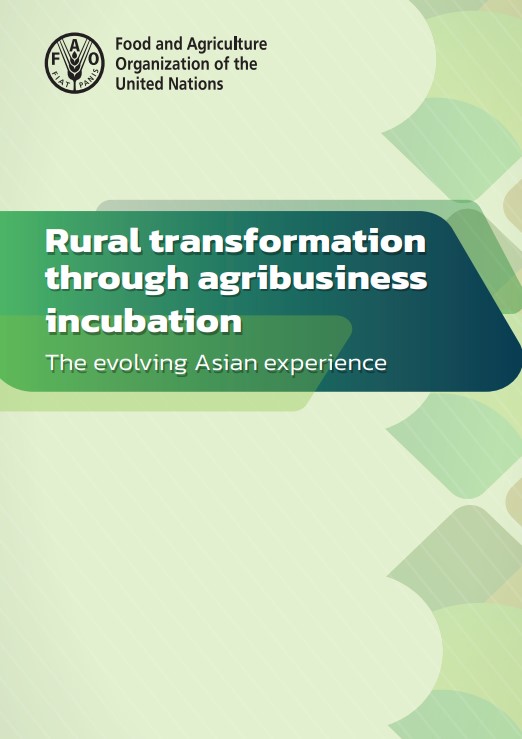 FAO
FIAT PANIS

Food and Agriculture Organization of the United Nations

Rural transformation through agribusiness incubation

The evolving Asian experience